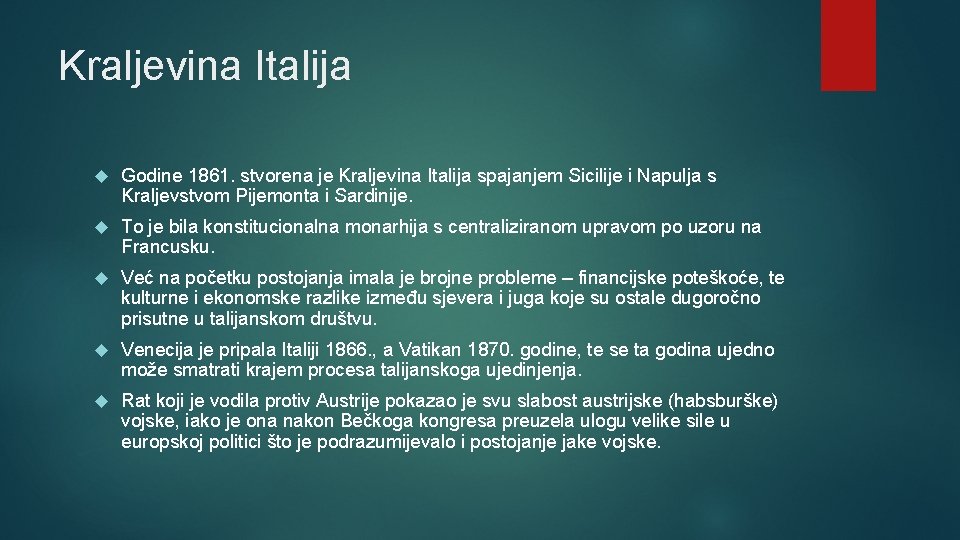 Kraljevina Italija

Godine 1861. stvorena je Kraljevina Italija spajanjem Sicilije i Napulja s Kraljevstvom Pijemonta i Sardinije.

To je bila konstitucionalna monarhija s centraliziranom upravom po uzoru na Francusku.

Već na početku postojanja imala je brojne probleme – financijske poteškoće, te kulturne i ekonomske razlike između sjevera i juga koje su ostale dugoročno prisutne u talijanskom društvu.

Venecija je pripala Italiji 1866., a Vatikan 1870. godine, te se ta godina ujedno može smatrati krajem procesa talijanskoga ujedinjenja.

Rat koji je vodila protiv Austrije pokazao je svu slabost austrijske (habsburške) vojske, iako je ona nakon Bečkoga kongresa preuzela ulogu velike sile u europskoj politici što je podrazumijevalo i postojanje jake vojske.